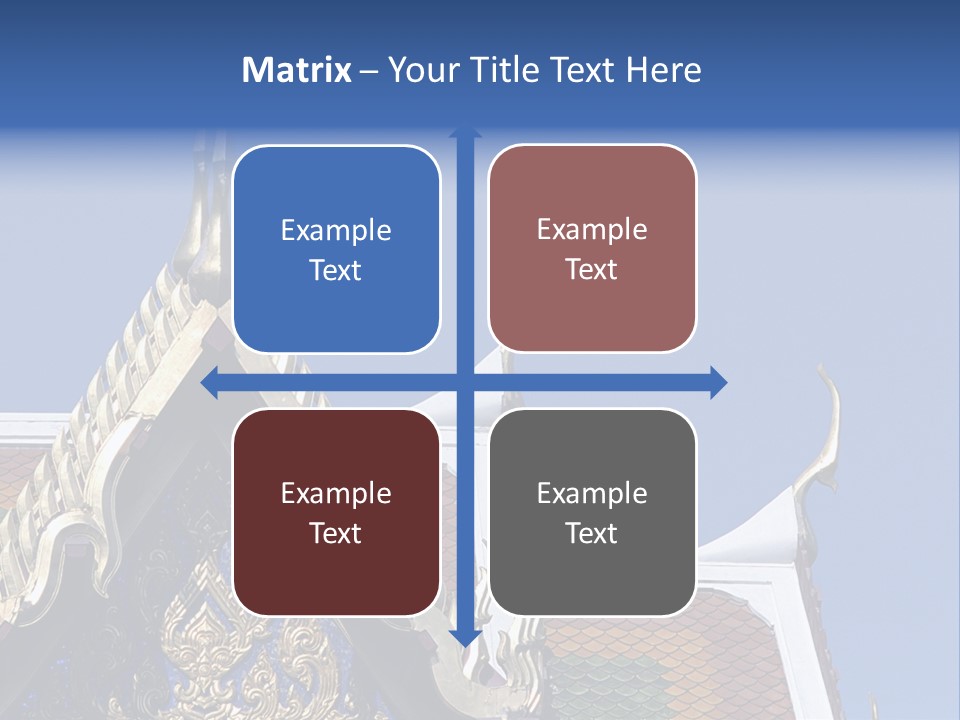 Matrix – Your Title Text Here

Example Text

Example Text

Example Text

Example Text